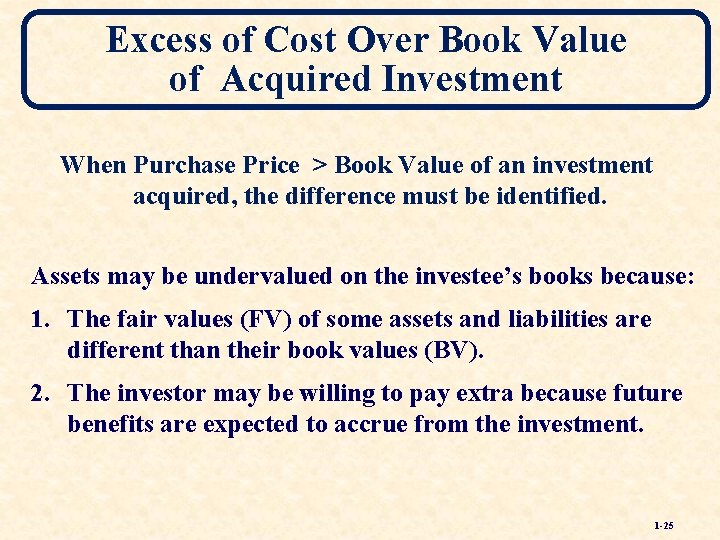 Excess of Cost Over Book Value of Acquired Investment

When Purchase Price > Book Value of an investment acquired, the difference must be identified.

Assets may be undervalued on the investee's books because:

1. The fair values (FV) of some assets and liabilities are different than their book values (BV).

2. The investor may be willing to pay extra because future benefits are expected to accrue from the investment.

1-25